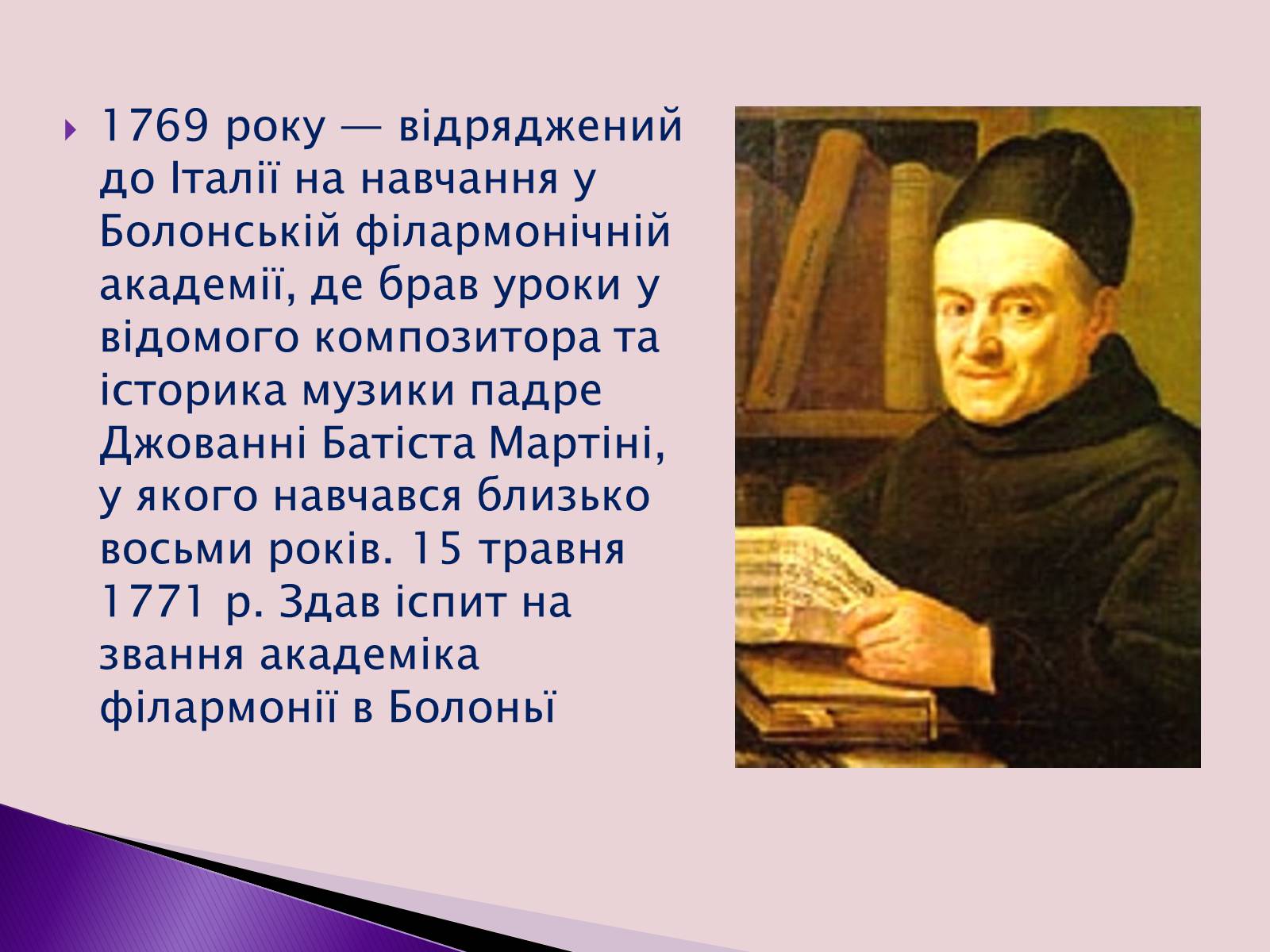 1769 року — відряджений до Італії на навчання у Болонській філармонічній академії, де брав уроки у відомого композитора та історика музики падре Джованні Батіста Мартіні, у якого навчався близько восьми років. 15 травня 1771 р. Здав іспит на звання академіка філармонії в Болоньї